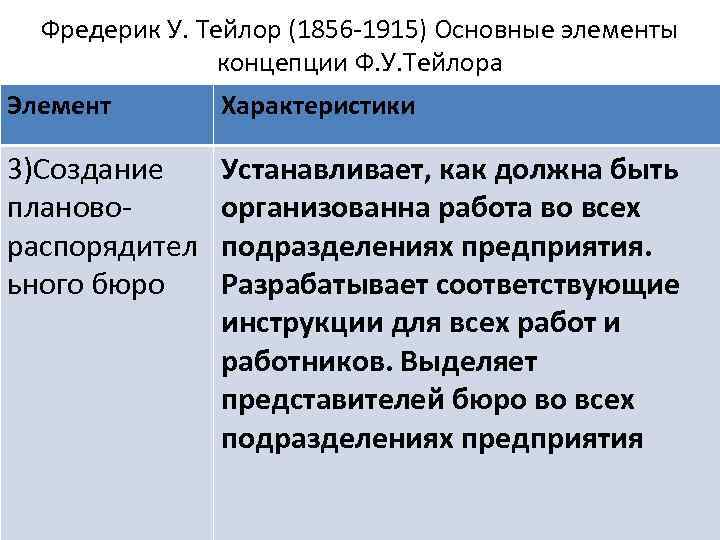 Фредерик У. Тейлор (1856-1915) Основные элементы концепции Ф.У.Тейлора

| Элемент | Характеристики |
|---|---|
| 3)Создание планово-распорядительного бюро | Устанавливает, как должна быть организованна работа во всех подразделениях предприятия. Разрабатывает соответствующие инструкции для всех работ и работников. Выделяет представителей бюро во всех подразделениях предприятия |